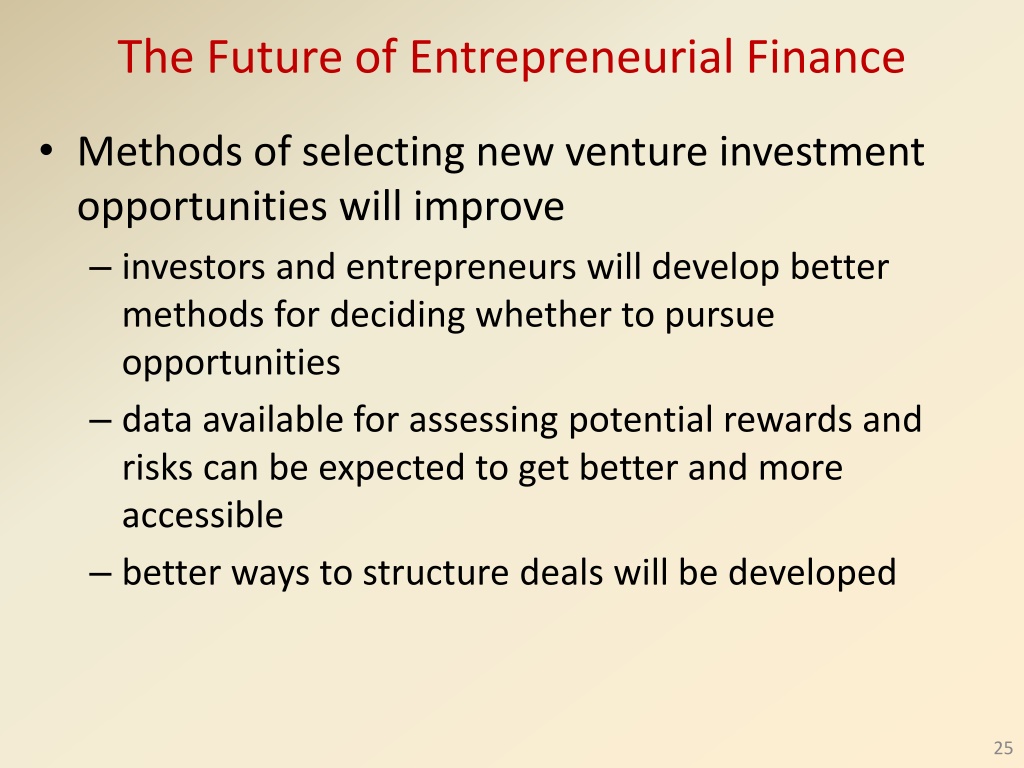 The Future of Entrepreneurial Finance

• Methods of selecting new venture investment opportunities will improve

– investors and entrepreneurs will develop better methods for deciding whether to pursue opportunities

– data available for assessing potential rewards and risks can be expected to get better and more accessible

– better ways to structure deals will be developed

25